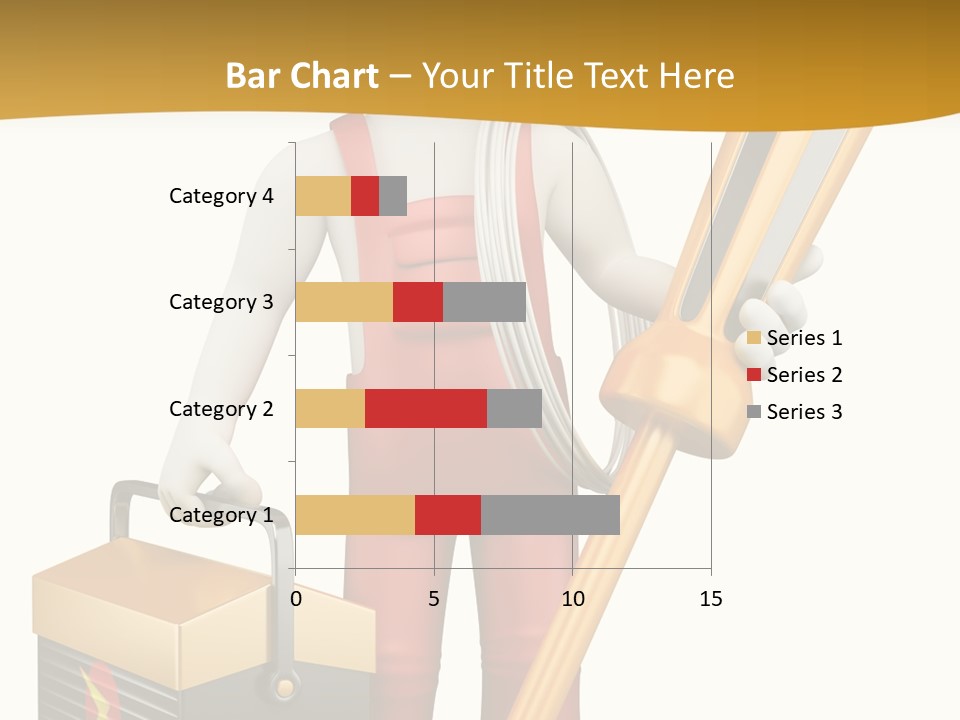 Bar Chart – Your Title Text Here

Category 4
Category 3
Category 2
Category 1

0
5
10
15

Series 1
Series 2
Series 3